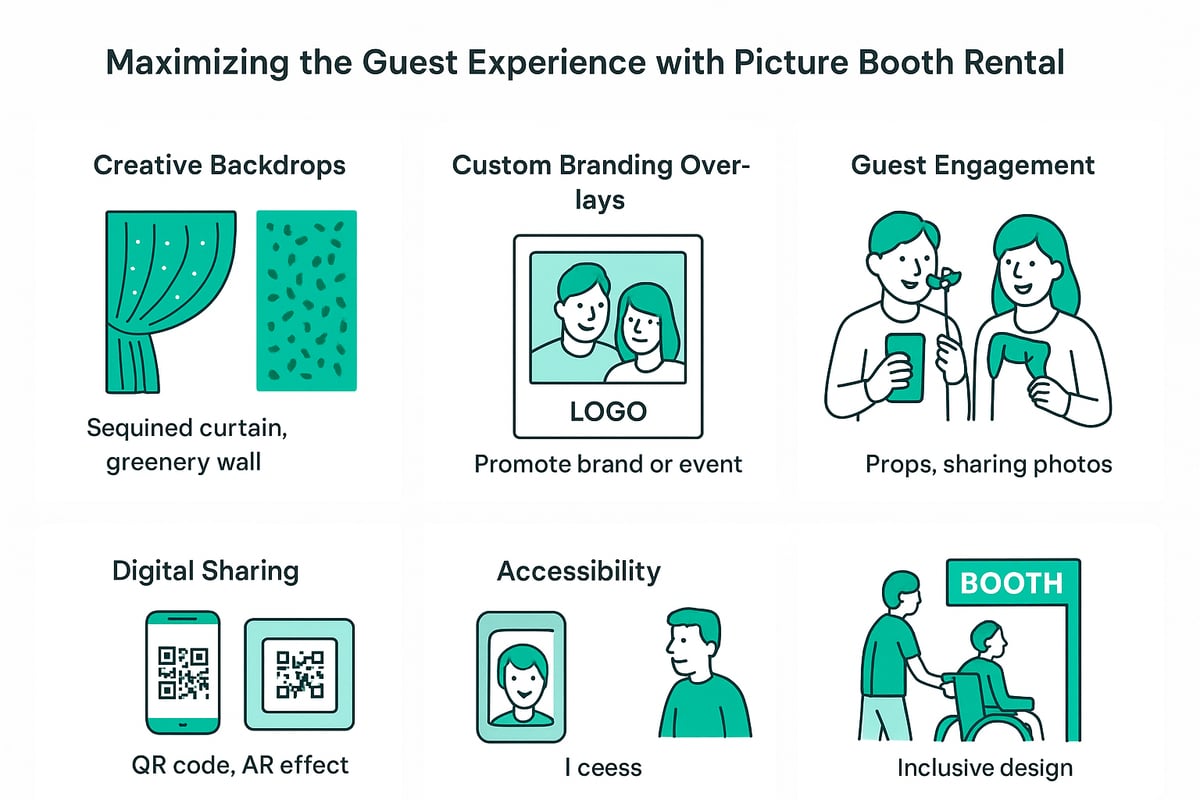 Maximizing the Guest Experience with Picture Booth Rental

Creative Backdrops

Sequined curtain, greenery wall

Custom Branding Overlays

LOGO

Promote brand or event

Guest Engagement

Props, sharing photos

Digital Sharing

QR code, AR effect

Accessibility

I ceess

BOOTH

Inclusive design